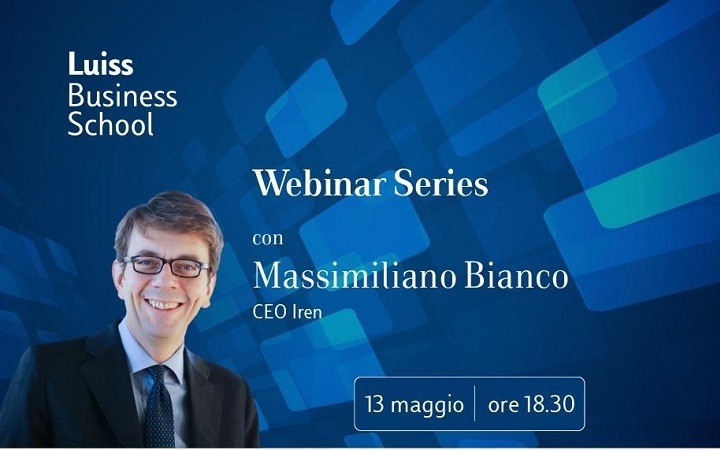 Luiss
Business
School

Webinar Series

con
Massimiliano Bianco
CEO Iren

13 maggio | ore 18.30